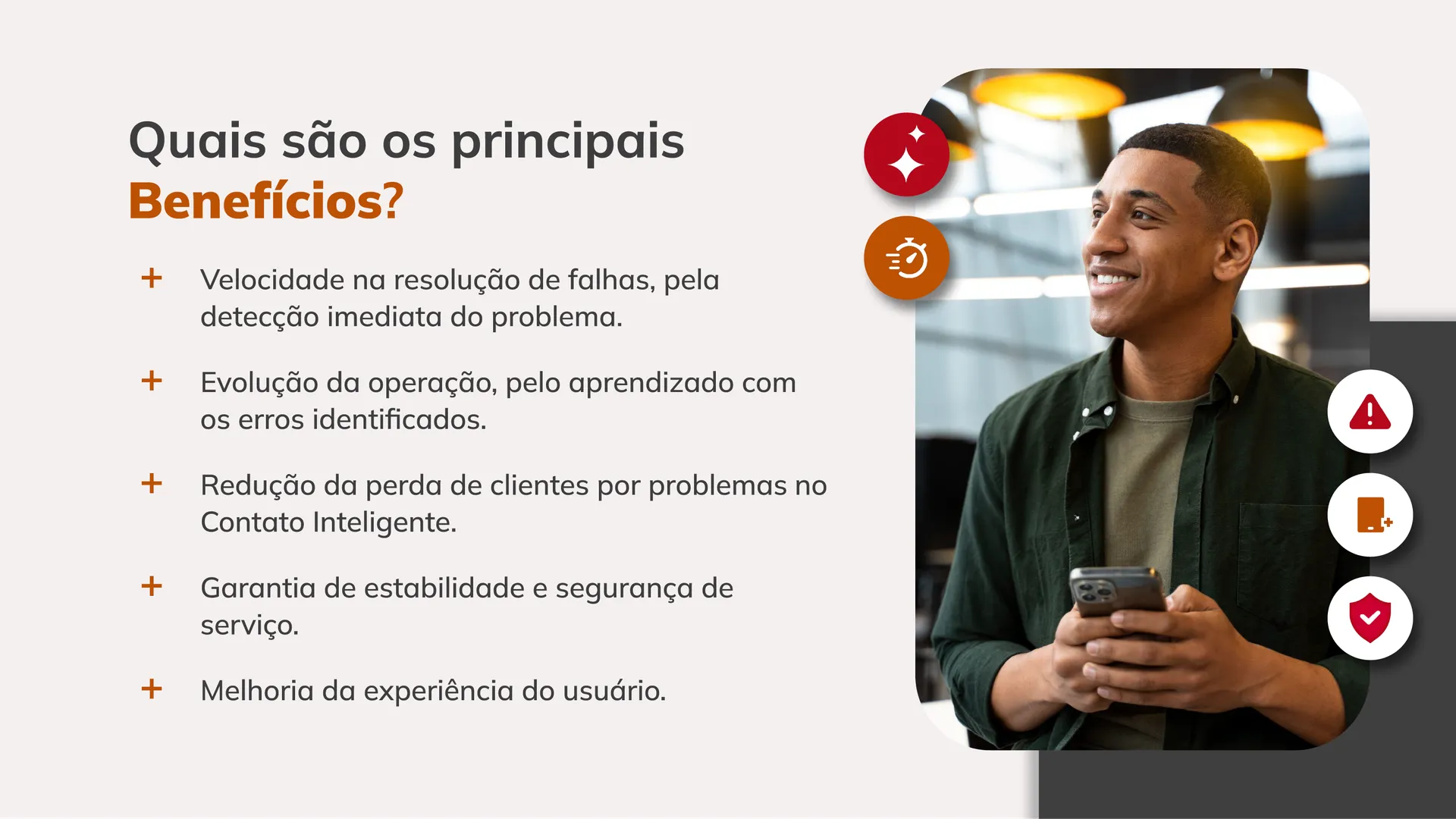 Quais são os principais
Benefícios?

+ Velocidade na resolução de falhas, pela detecção imediata do problema.

+ Evolução da operação, pelo aprendizado com os erros identificados.

+ Redução da perda de clientes por problemas no Contato Inteligente.

+ Garantia de estabilidade e segurança de serviço.

+ Melhoria da experiência do usuário.